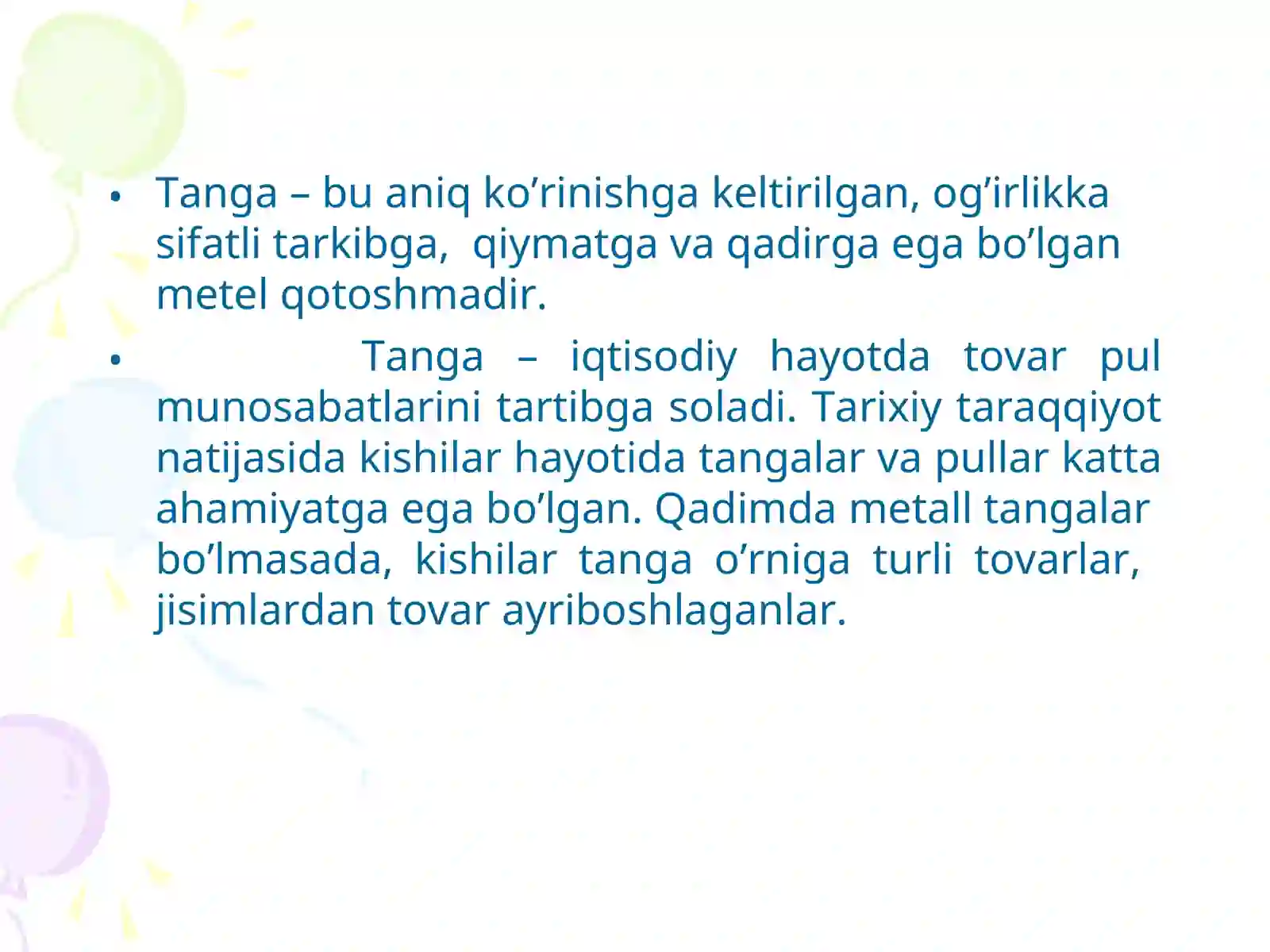 • Tanga – bu aniq ko’rinishga keltirilgan, og’irlikka sifatli tarkibga, qiymatga va qadirga ega bo’lgan metel qotoshmadir.

• Tanga – iqtisodiy hayotda tovar pul munosabatlarini tartibga soladi. Tarixiy taraqqiyot natijasida kishilar hayotida tangalar va pullar katta ahamiyatga ega bo’lgan. Qadimda metall tangalar bo’lmasada, kishilar tanga o’rniga turli tovarlar, jisimlardan tovar ayriboshlaganlar.